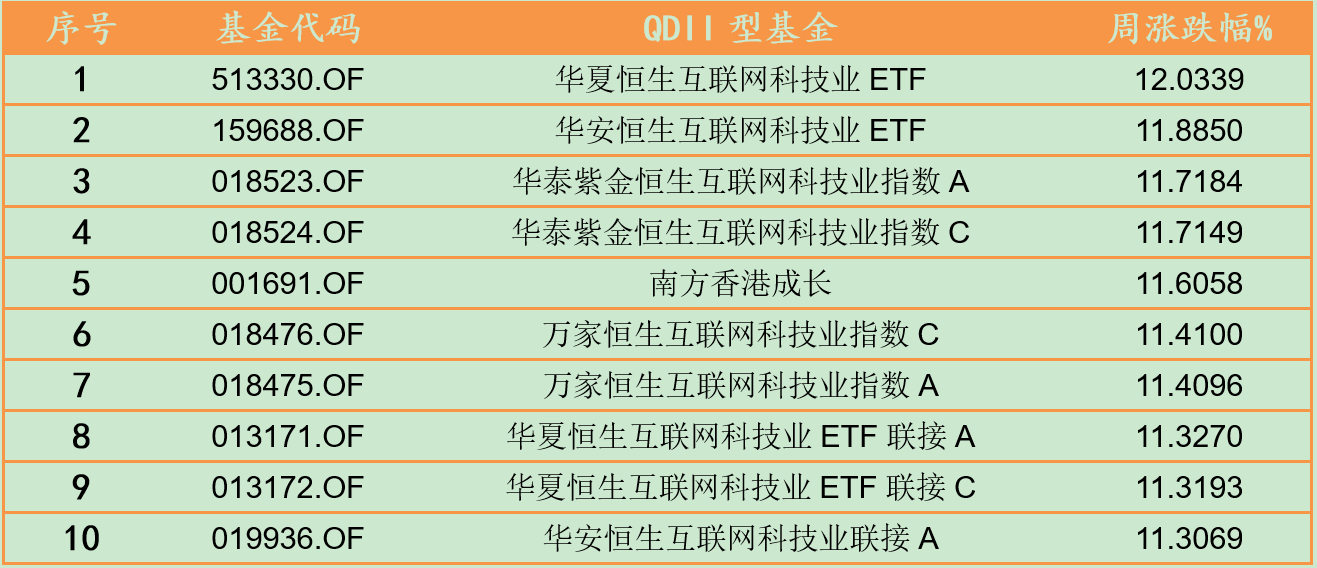 | 序号 | 基金代码 | QDII 型基金 | 周涨跌幅% |
|---|---|---|---|
| 1 | 513330.OF | 华夏恒生互联网科技业 ETF | 12.0339 |
| 2 | 159688.OF | 华安恒生互联网科技业 ETF | 11.8850 |
| 3 | 018523.OF | 华泰紫金恒生互联网科技业指数 A | 11.7184 |
| 4 | 018524.OF | 华泰紫金恒生互联网科技业指数 C | 11.7149 |
| 5 | 001691.OF | 南方香港成长 | 11.6058 |
| 6 | 018476.OF | 万家恒生互联网科技业指数 C | 11.4100 |
| 7 | 018475.OF | 万家恒生互联网科技业指数 A | 11.4096 |
| 8 | 013171.OF | 华夏恒生互联网科技业 ETF 联接 A | 11.3270 |
| 9 | 013172.OF | 华夏恒生互联网科技业 ETF 联接 C | 11.3193 |
| 10 | 019936.OF | 华安恒生互联网科技业联接 A | 11.3069 |